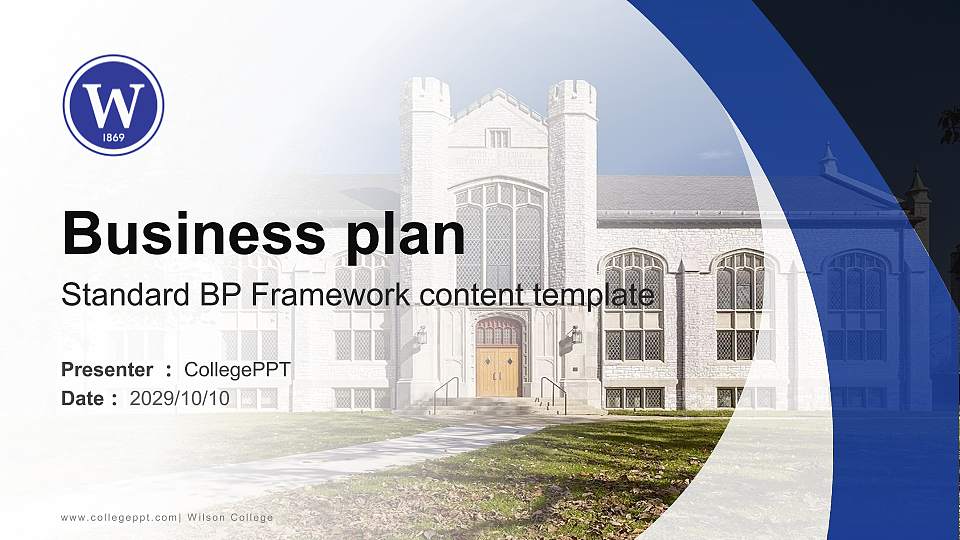 W
1869

Business plan

Standard BP Framework content template

Presenter : CollegePPT

Date : 2029/10/10

www.collegeppt.com| Wilson College